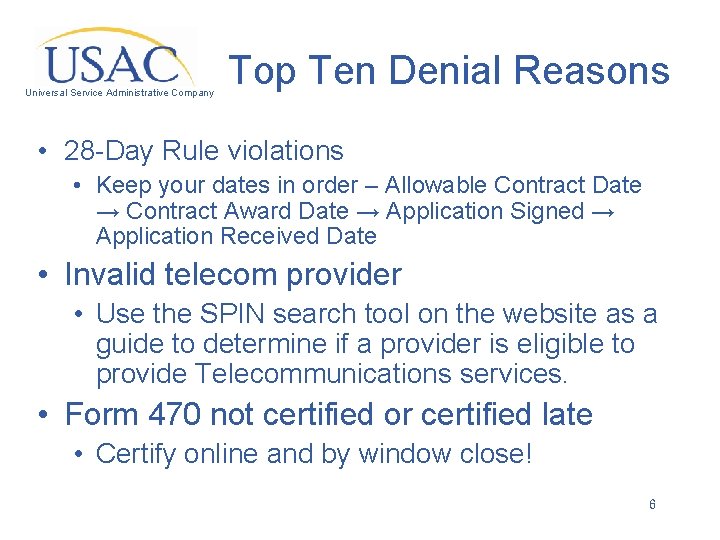 USAC
Universal Service Administrative Company

Top Ten Denial Reasons

• 28-Day Rule violations
  • Keep your dates in order – Allowable Contract Date → Contract Award Date → Application Signed → Application Received Date
• Invalid telecom provider
  • Use the SPIN search tool on the website as a guide to determine if a provider is eligible to provide Telecommunications services.
• Form 470 not certified or certified late
  • Certify online and by window close!

6